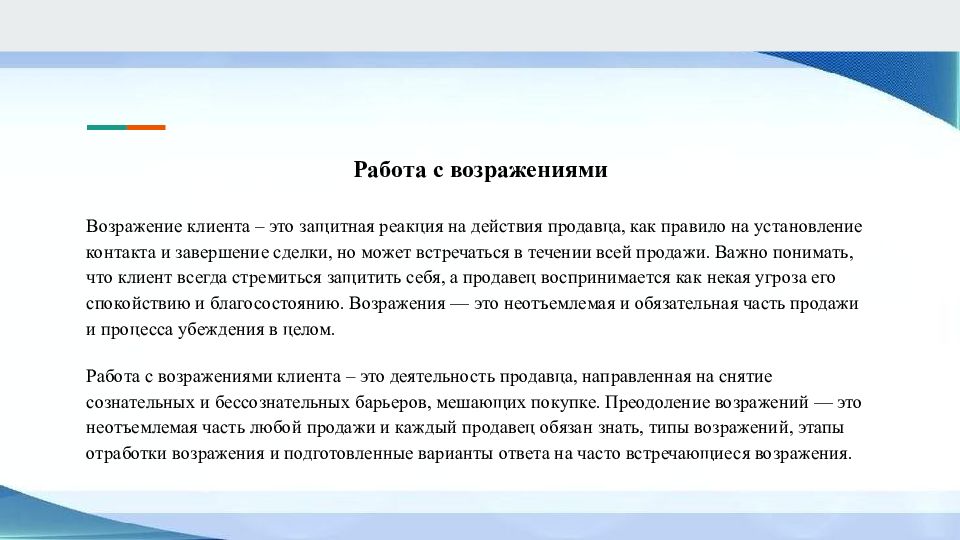 Работа с возражениями

Возражение клиента – это защитная реакция на действия продавца, как правило на установление контакта и завершение сделки, но может встречаться в течении всей продажи. Важно понимать, что клиент всегда стремиться защитить себя, а продавец воспринимается как некая угроза его спокойствию и благосостоянию. Возражения — это неотъемлемая и обязательная часть продажи и процесса убеждения в целом.

Работа с возражениями клиента – это деятельность продавца, направленная на снятие сознательных и бессознательных барьеров, мешающих покупке. Преодоление возражений — это неотъемлемая часть любой продажи и каждый продавец обязан знать, типы возражений, этапы отработки возражения и подготовленные варианты ответа на часто встречающиеся возражения.